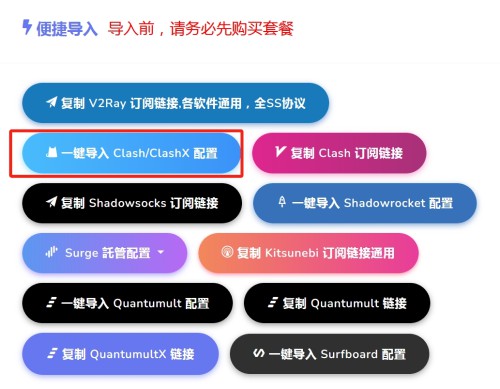 便捷导入 导入前，请务必先购买套餐

复制 V2Ray 订阅链接.各软件通用，全SS协议

一键导入 Clash/ClashX 配置

复制 Clash 订阅链接

复制 Shadowsocks 订阅链接

一键导入 Shadowrocket 配置

Surge 託管配置

复制 Kitsunebi 订阅链接通用

一键导入 Quantumult 配置

复制 Quantumult 链接

复制 QuantumultX 链接

一键导入 Surfboard 配置